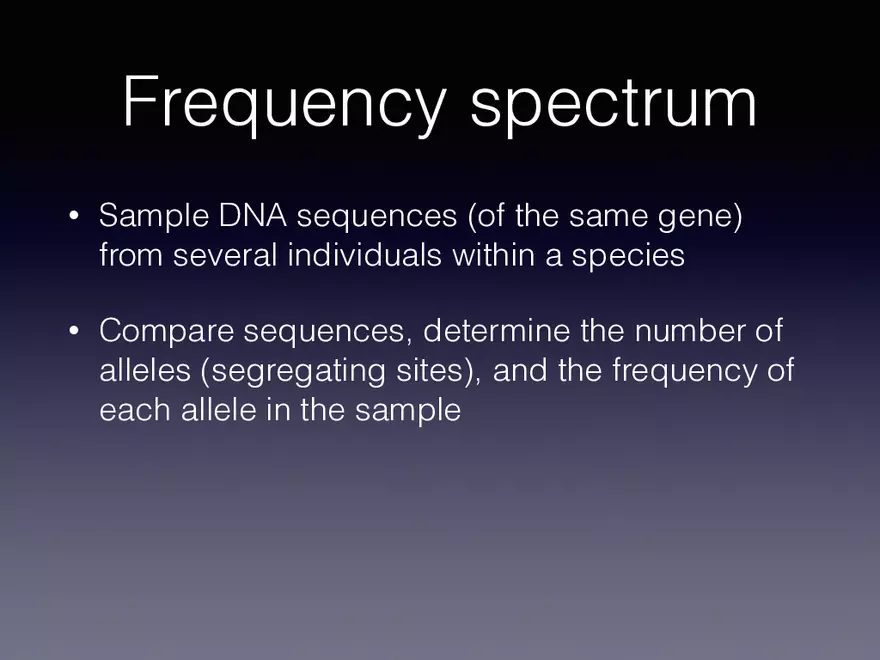 Frequency spectrum

• Sample DNA sequences (of the same gene) from several individuals within a species

• Compare sequences, determine the number of alleles (segregating sites), and the frequency of each allele in the sample